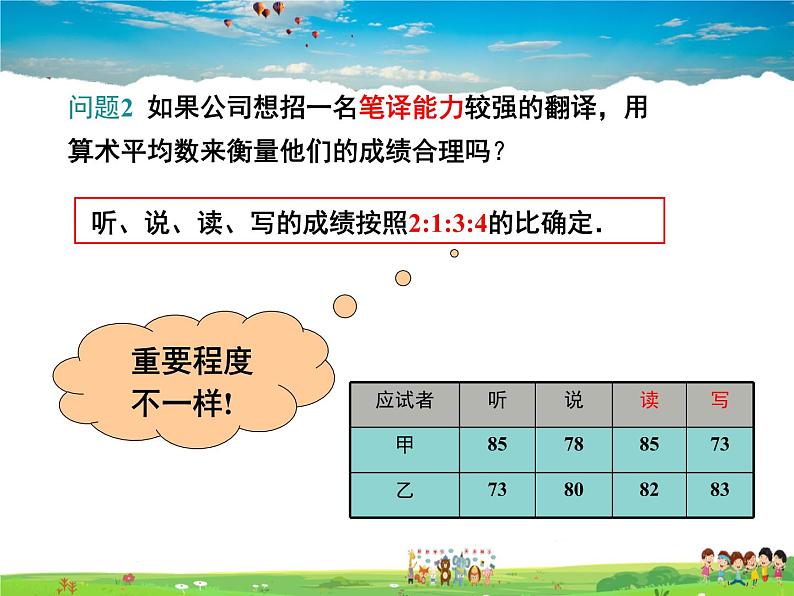 问题2 如果公司想招一名笔译能力较强的翻译，用算术平均数来衡量他们的成绩合理吗？

听、说、读、写的成绩按照2:1:3:4的比确定.

重要程度不一样！

| 应试者 | 听 | 说 | 读 | 写 |
|---|---|---|---|---|
| 甲 | 85 | 78 | 85 | 73 |
| 乙 | 73 | 80 | 82 | 83 |